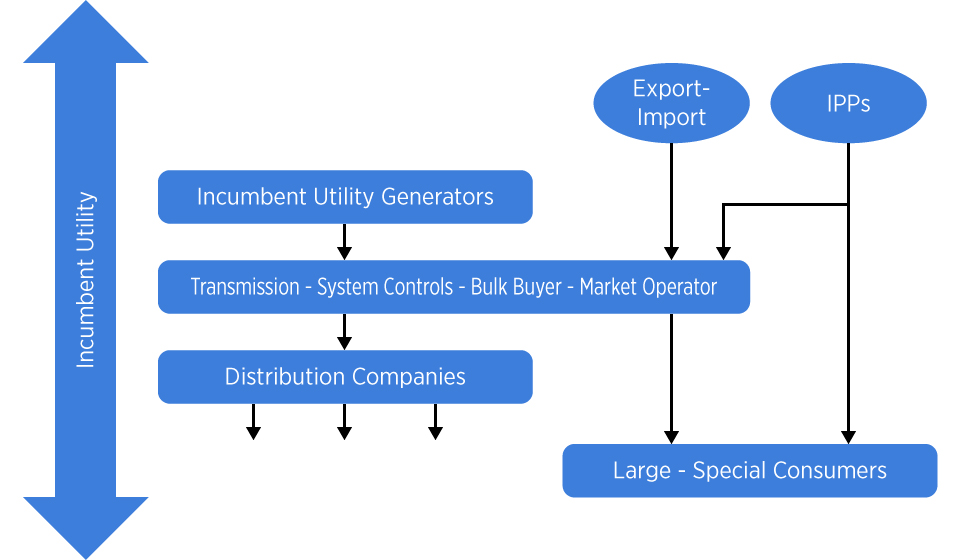 Incumbent Utility

Export-Import

IPPs

Incumbent Utility Generators

Transmission - System Controls - Bulk Buyer - Market Operator

Distribution Companies

Large - Special Consumers